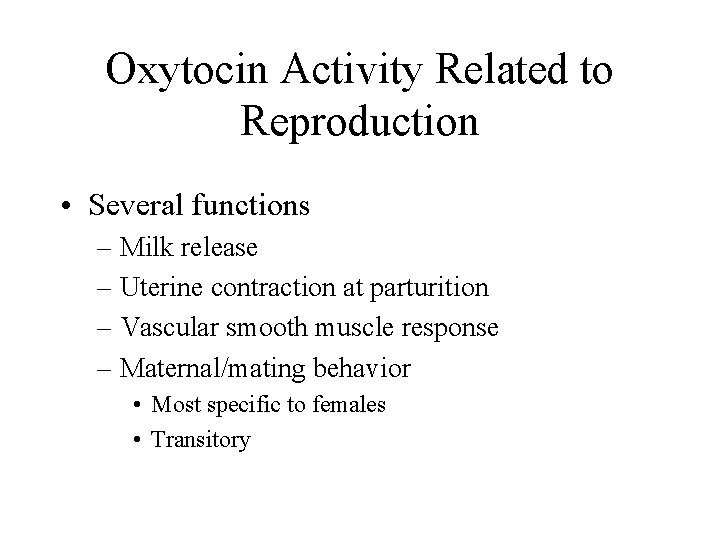 Oxytocin Activity Related to Reproduction

• Several functions
– Milk release
– Uterine contraction at parturition
– Vascular smooth muscle response
– Maternal/mating behavior
• Most specific to females
• Transitory